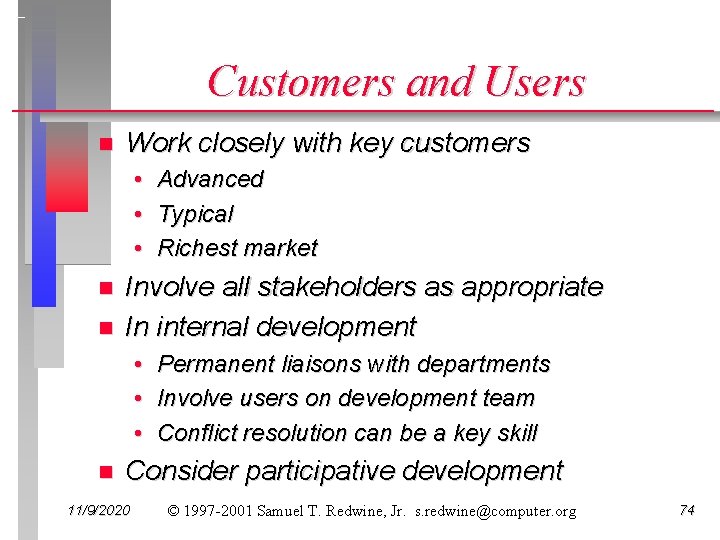 Customers and Users

- Work closely with key customers
  - Advanced
  - Typical
  - Richest market
- Involve all stakeholders as appropriate
- In internal development
  - Permanent liaisons with departments
  - Involve users on development team
  - Conflict resolution can be a key skill
- Consider participative development

11/9/2020 © 1997-2001 Samuel T. Redwine, Jr. s.redwine@computer.org 74